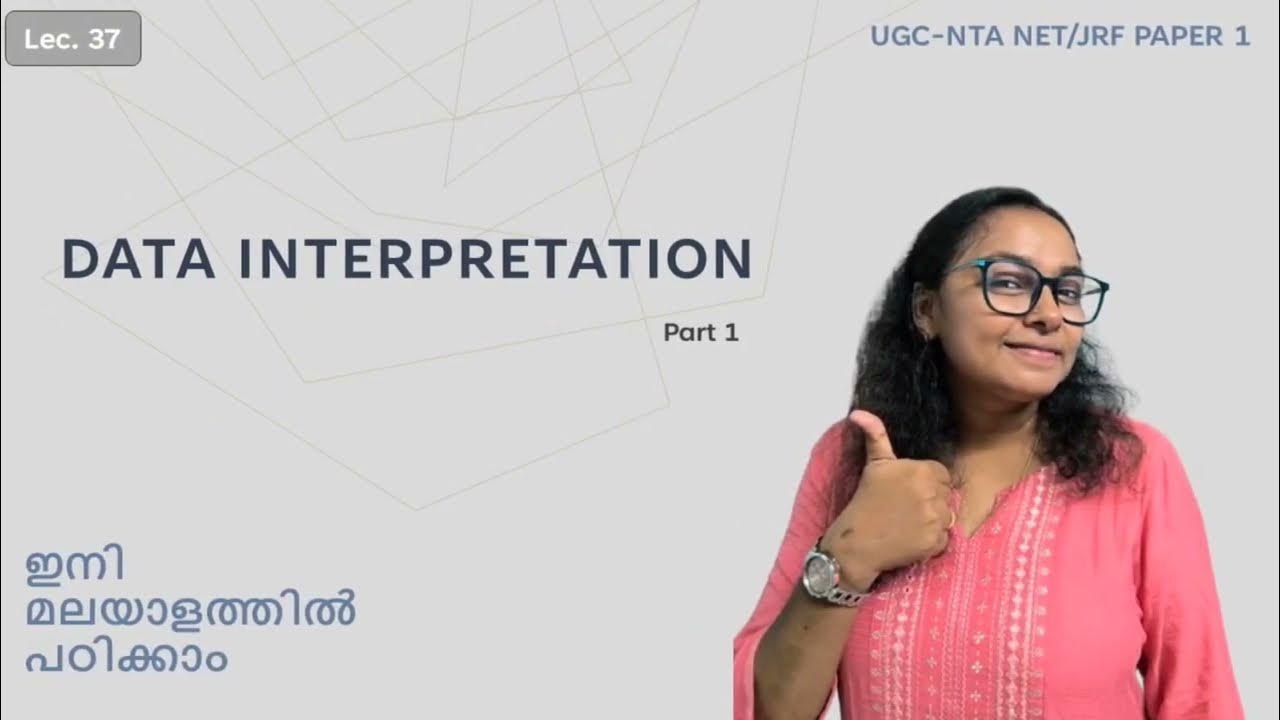 Lec. 37

UGC-NTA NET/JRF PAPER 1

DATA INTERPRETATION

Part 1

ഇനി
മലയാളത്തിൽ
പഠിക്കാം